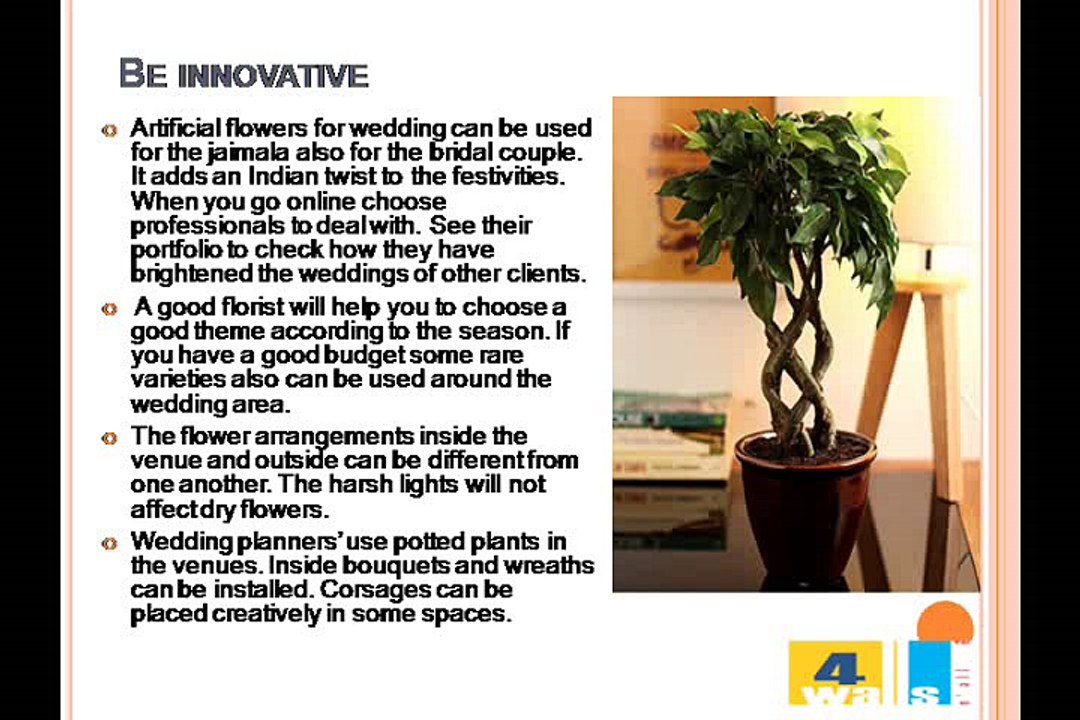 BE INNOVATIVE

Artificial flowers for wedding can be used for the jaimala also for the bridal couple. It adds an Indian twist to the festivities. When you go online choose professionals to deal with. See their portfolio to check how they have brightened the weddings of other clients.

A good florist will help you to choose a good theme according to the season. If you have a good budget some rare varieties also can be used around the wedding area.

The flower arrangements inside the venue and outside can be different from one another. The harsh lights will not affect dry flowers.

Wedding planners' use potted plants in the venues. Inside bouquets and wreaths can be installed. Corsages can be placed creatively in some spaces.

4 wa s